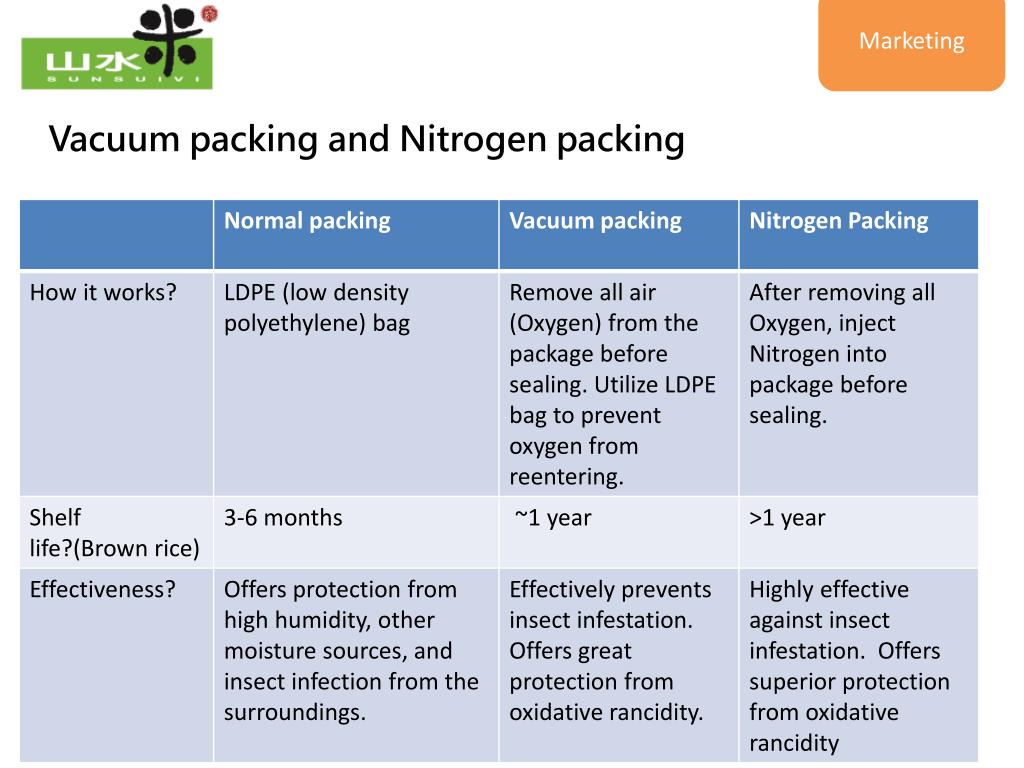 山水米
SUNSUIVI

Marketing

Vacuum packing and Nitrogen packing

| | Normal packing | Vacuum packing | Nitrogen Packing |
|---|---|---|---|
| How it works? | LDPE (low density polyethylene) bag | Remove all air (Oxygen) from the package before sealing. Utilize LDPE bag to prevent oxygen from reentering. | After removing all Oxygen, inject Nitrogen into package before sealing. |
| Shelf life?(Brown rice) | 3-6 months | ~1 year | >1 year |
| Effectiveness? | Offers protection from high humidity, other moisture sources, and insect infection from the surroundings. | Effectively prevents insect infestation. Offers great protection from oxidative rancidity. | Highly effective against insect infestation. Offers superior protection from oxidative rancidity |